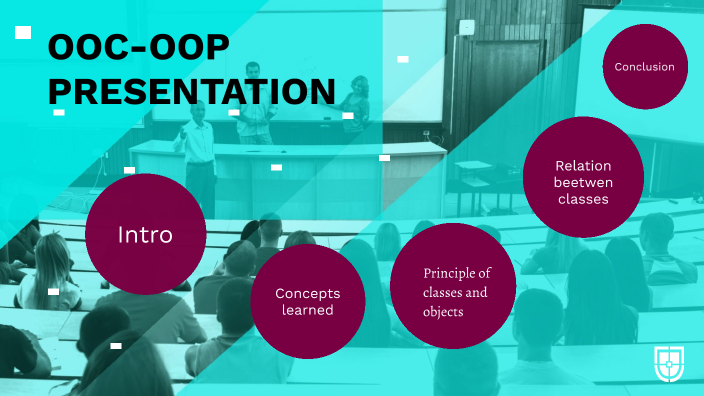 OOC-OOP PRESENTATION

Intro

Concepts learned

Principle of classes and objects

Relation beetwen classes

Conclusion